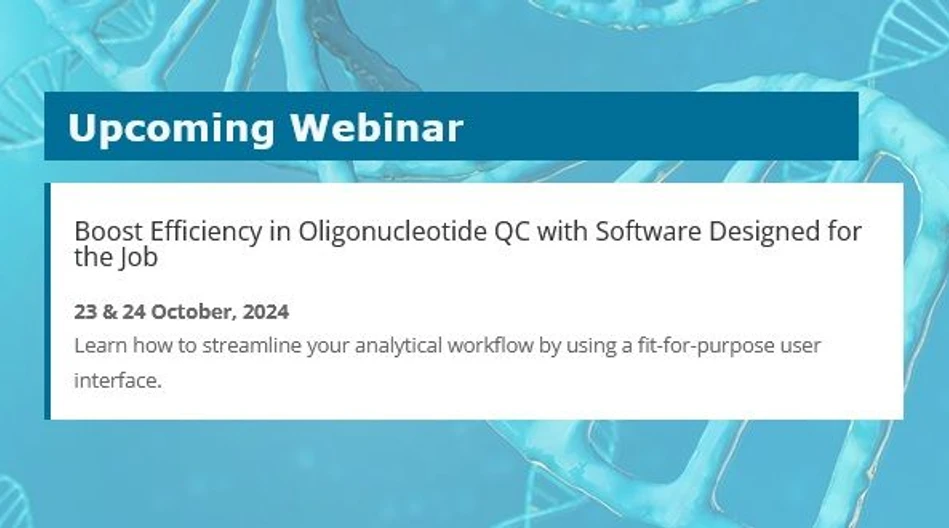 Upcoming Webinar

Boost Efficiency in Oligonucleotide QC with Software Designed for the Job

23 & 24 October, 2024

Learn how to streamline your analytical workflow by using a fit-for-purpose user interface.